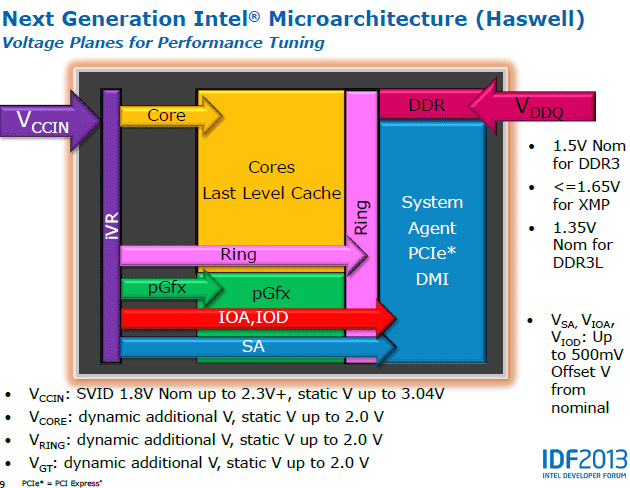 Next Generation Intel® Microarchitecture (Haswell)
Voltage Planes for Performance Tuning

$V_{CCIN}$

iVR

Core

Cores
Last Level Cache

Ring

Ring

pGfx

pGfx

IOA,IOD

SA

DDR

$V_{DDQ}$

System
Agent
PCIe*
DMI

• 1.5V Nom for DDR3
• <=1.65V for XMP
• 1.35V Nom for DDR3L

• $V_{SA}$, $V_{IOA}$, $V_{IOD}$: Up to 500mV Offset V from nominal

• $V_{CCIN}$: SVID 1.8V Nom up to 2.3V+, static V up to 3.04V
• $V_{CORE}$: dynamic additional V, static V up to 2.0 V
• $V_{RING}$: dynamic additional V, static V up to 2.0 V
• $V_{GT}$: dynamic additional V, static V up to 2.0 V

9 PCIe* = PCI Express*

IDF2013
INTEL DEVELOPER FORUM